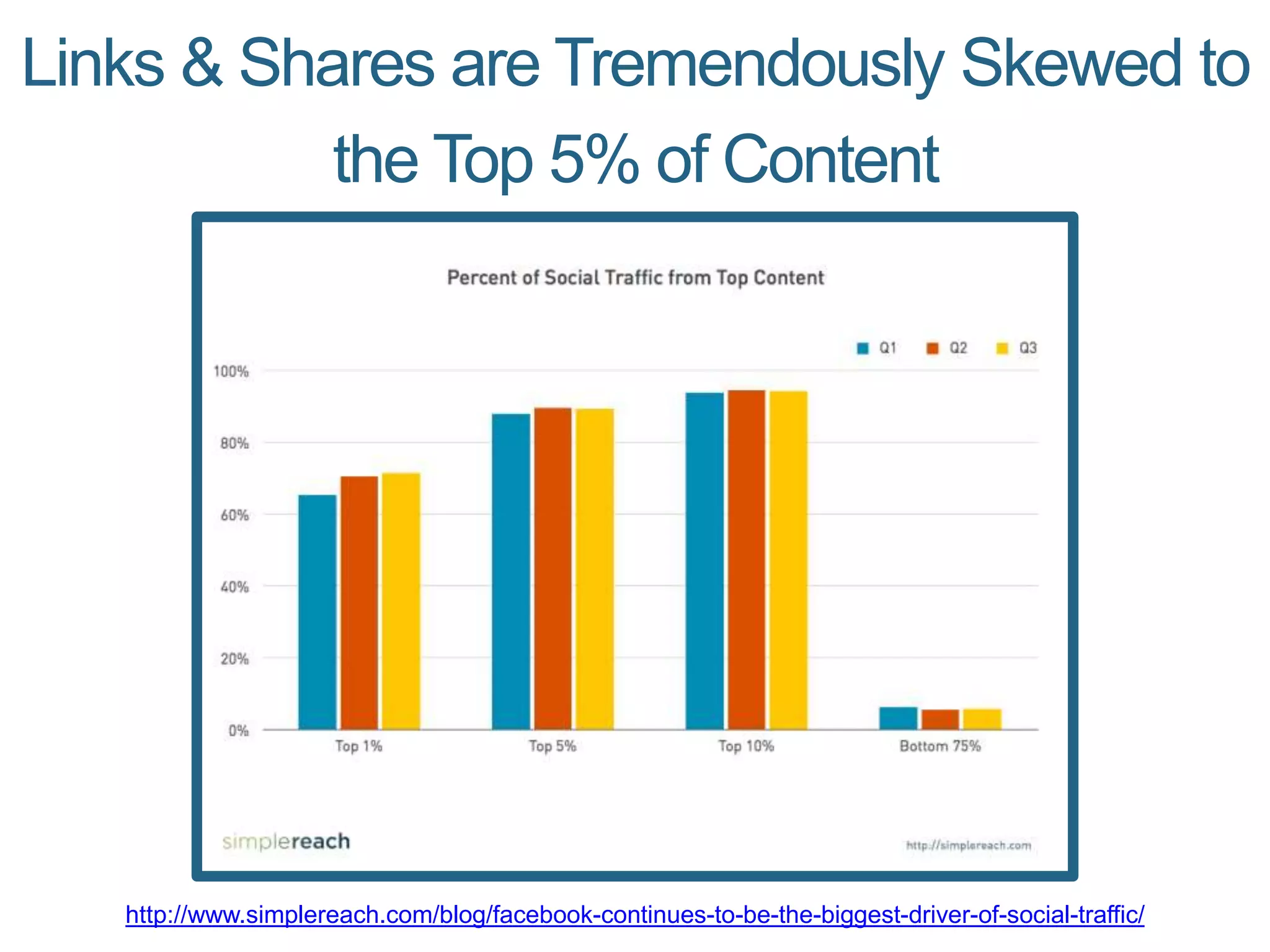 Links & Shares are Tremendously Skewed to the Top 5% of Content

Percent of Social Traffic from Top Content

Q1 Q2 Q3

100%
80%
60%
40%
20%
0%

Top 1%
Top 5%
Top 10%
Bottom 75%

simplereach

http://simplereach.com

http://www.simplereach.com/blog/facebook-continues-to-be-the-biggest-driver-of-social-traffic/